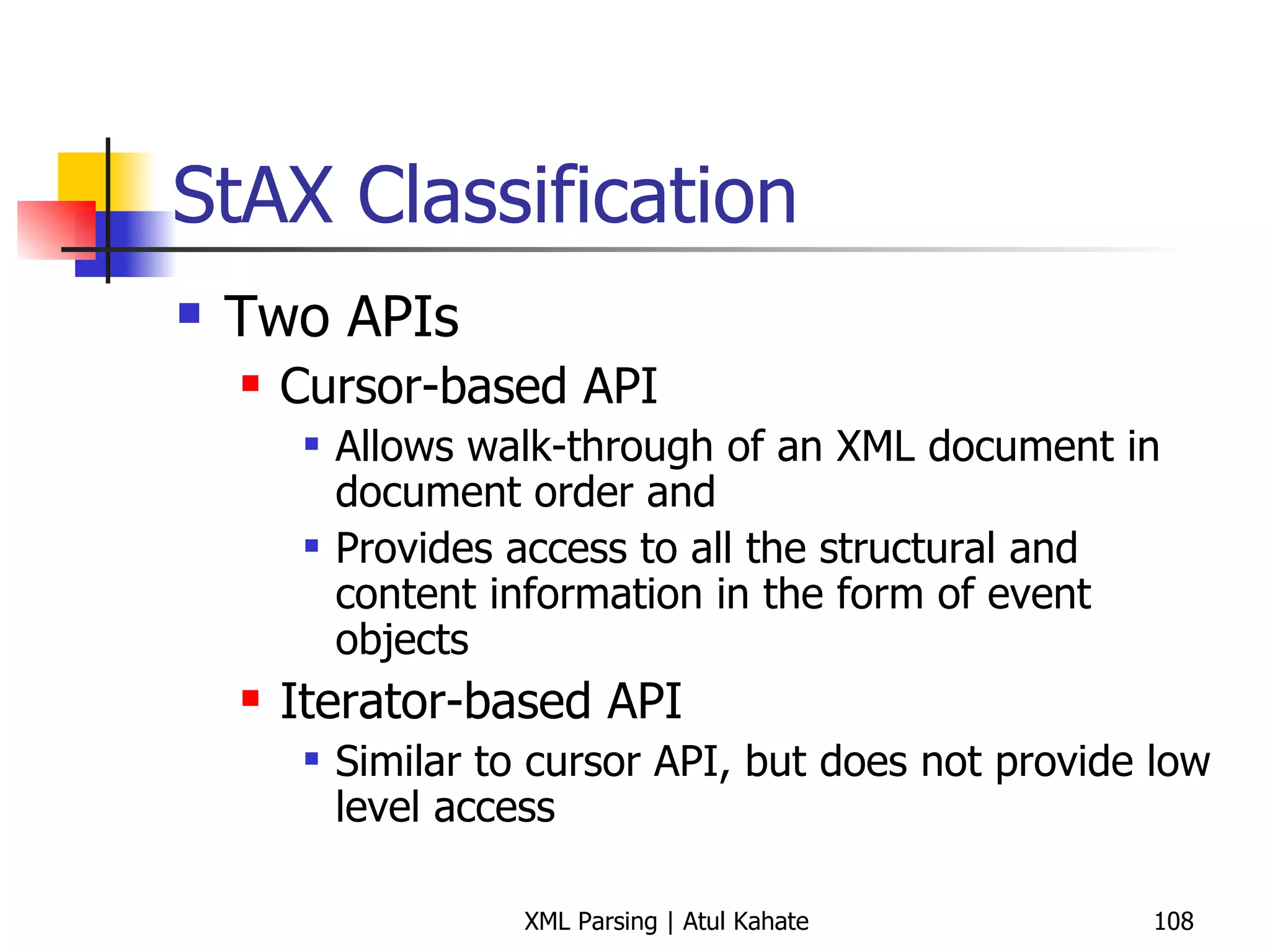 StAX Classification

- Two APIs
  - Cursor-based API
    - Allows walk-through of an XML document in document order and
    - Provides access to all the structural and content information in the form of event objects
  - Iterator-based API
    - Similar to cursor API, but does not provide low level access

XML Parsing | Atul Kahate

108